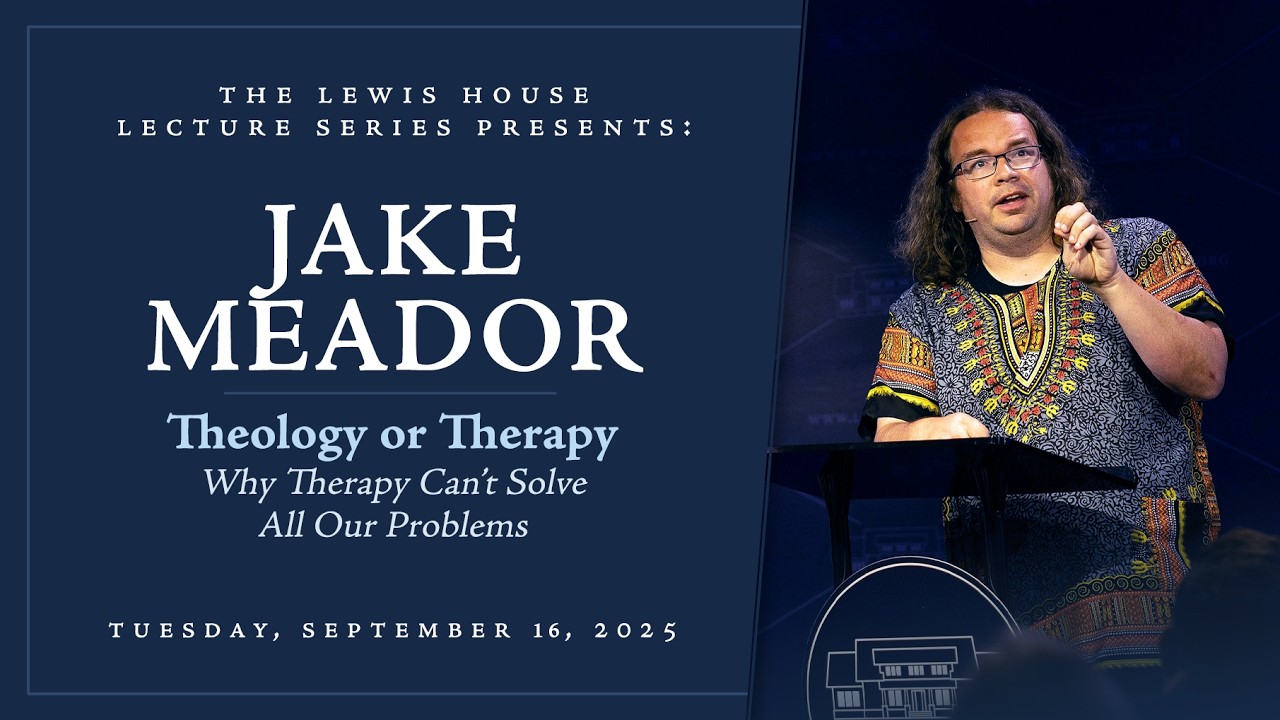 THE LEWIS HOUSE LECTURE SERIES PRESENTS:

JAKE MEADOR

Theology or Therapy

Why Therapy Can't Solve All Our Problems

TUESDAY, SEPTEMBER 16, 2025